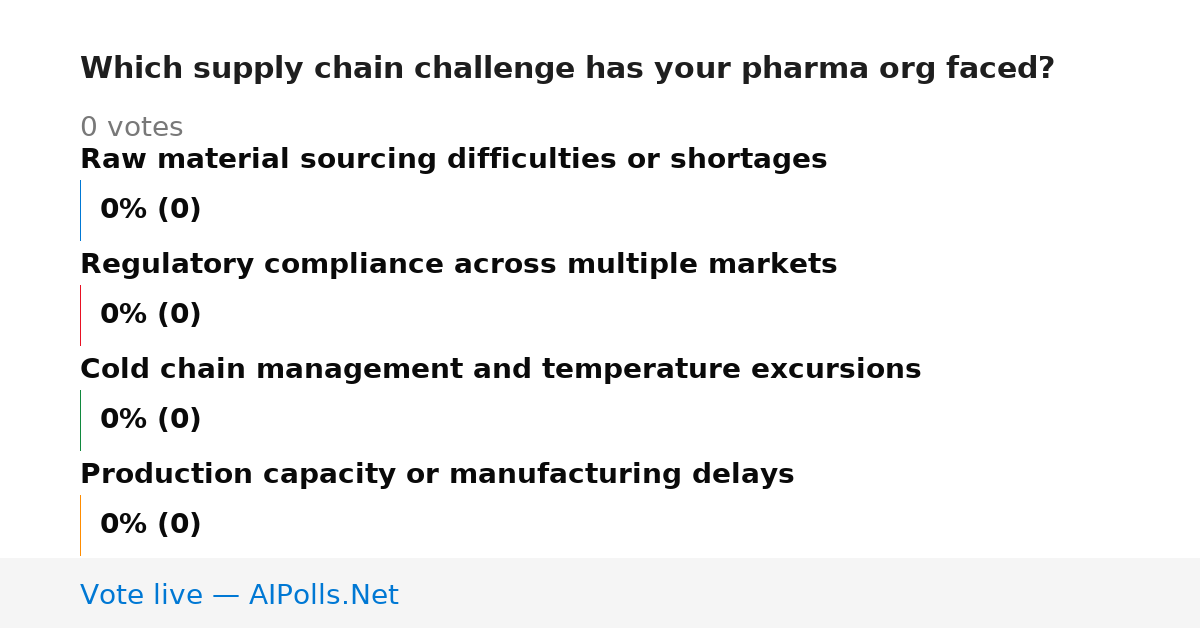 Which supply chain challenge has your pharma org faced?

0 votes

Raw material sourcing difficulties or shortages

0% (0)

Regulatory compliance across multiple markets

0% (0)

Cold chain management and temperature excursions

0% (0)

Production capacity or manufacturing delays

0% (0)

Vote live — AIPolls.Net